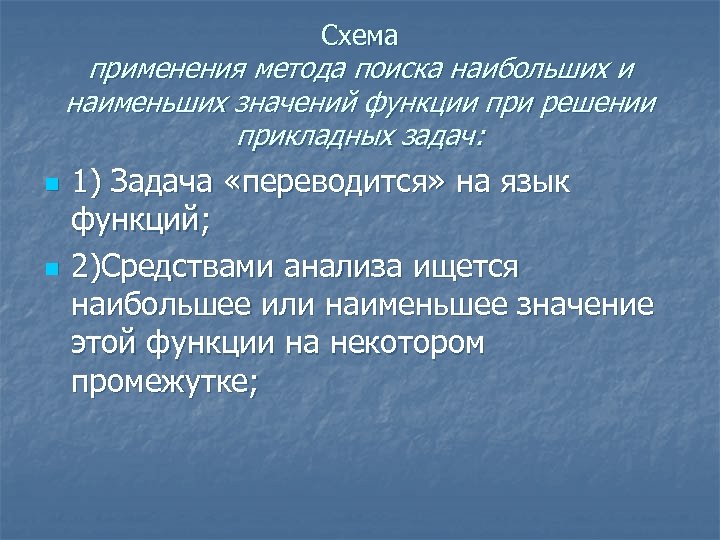 Схема
применения метода поиска наибольших и наименьших значений функции при решении прикладных задач:

1) Задача «переводится» на язык функций;

2)Средствами анализа ищется наибольшее или наименьшее значение этой функции на некотором промежутке;